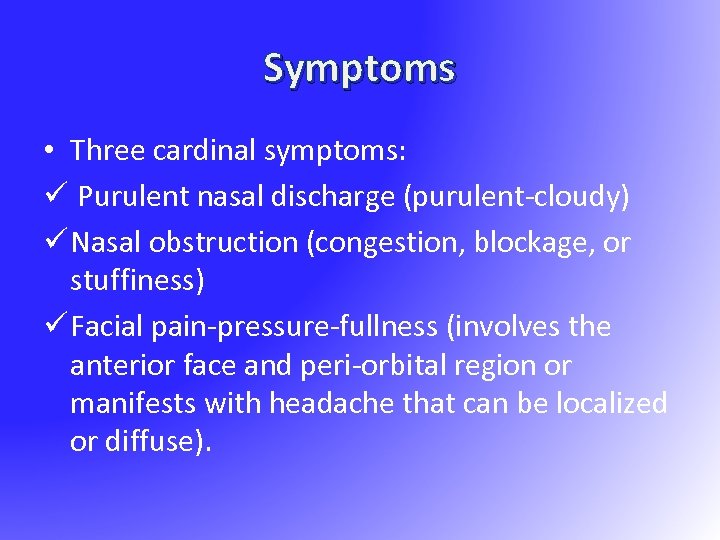 Symptoms

• Three cardinal symptoms:

✓ Purulent nasal discharge (purulent-cloudy)

✓ Nasal obstruction (congestion, blockage, or stuffiness)

✓ Facial pain-pressure-fullness (involves the anterior face and peri-orbital region or manifests with headache that can be localized or diffuse).